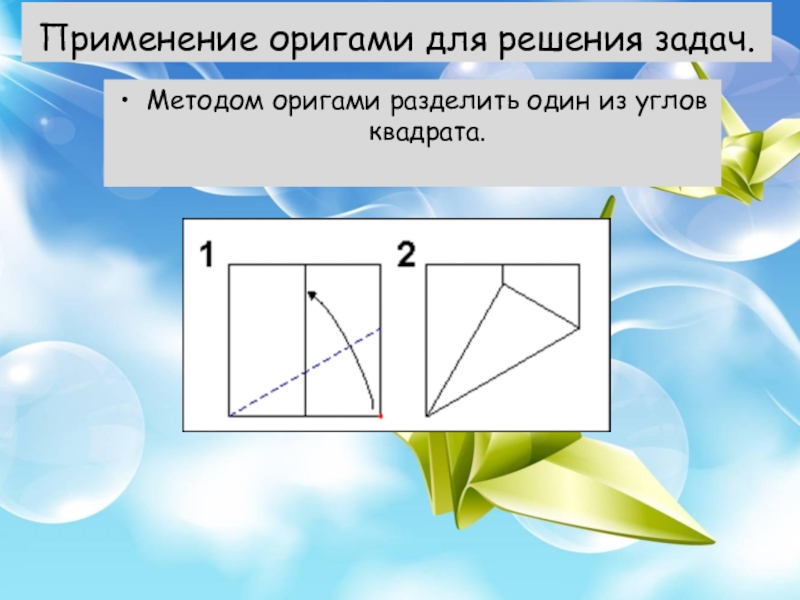 Применение оригами для решения задач.

• Методом оригами разделить один из углов квадрата.

1

2